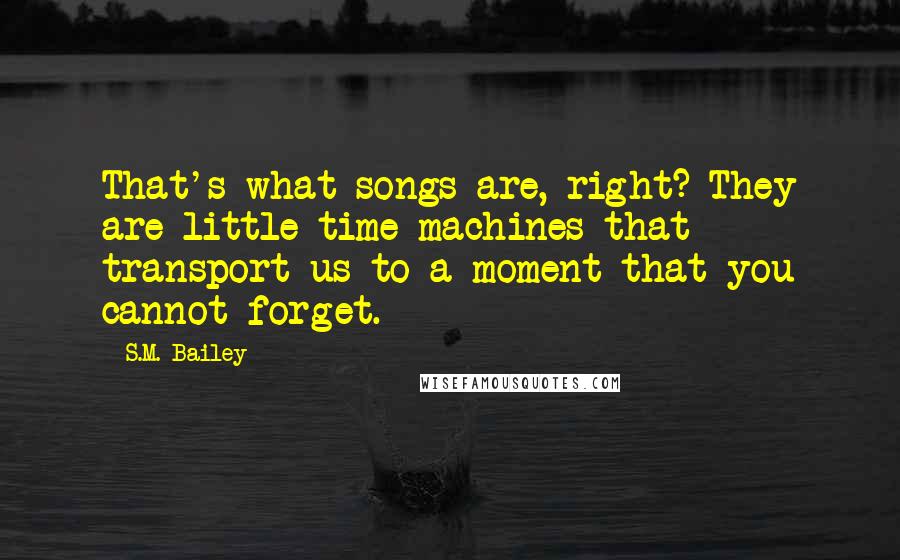 That's what songs are, right? They are little time machines that transport us to a moment that you cannot forget.

S.M. Bailey

WISEFAMOUSQUOTES.COM